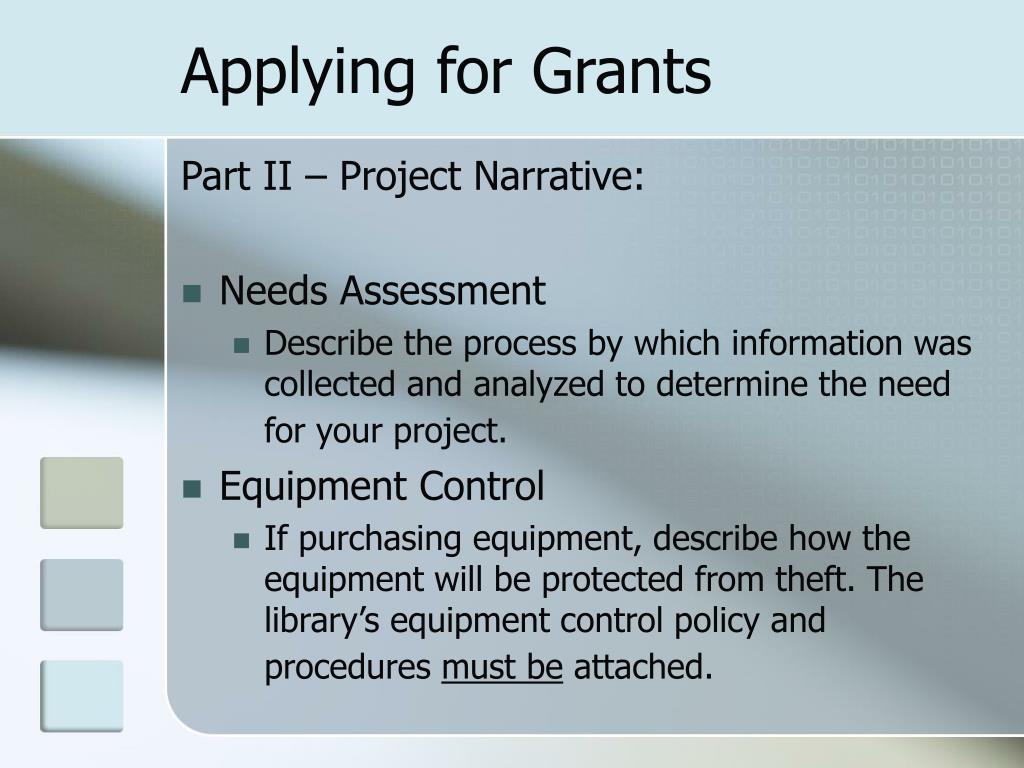 Applying for Grants

Part II – Project Narrative:

Needs Assessment
Describe the process by which information was collected and analyzed to determine the need for your project.

Equipment Control
If purchasing equipment, describe how the equipment will be protected from theft. The library's equipment control policy and procedures must be attached.